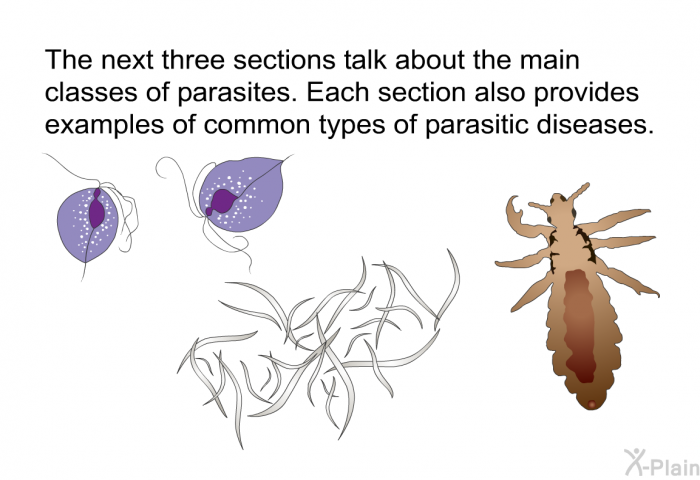 The next three sections talk about the main classes of parasites. Each section also provides examples of common types of parasitic diseases.

X-Plain